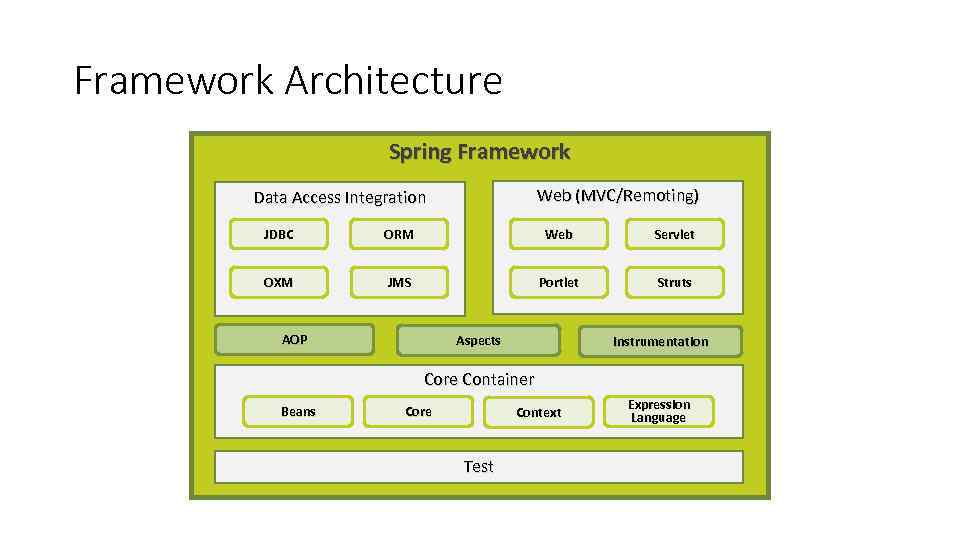 Framework Architecture

Spring Framework

Data Access Integration

JDBC

ORM

OXM

JMS

Web (MVC/Remoting)

Web

Servlet

Portlet

Struts

AOP

Aspects

Instrumentation

Core Container

Beans

Core

Context

Expression Language

Test